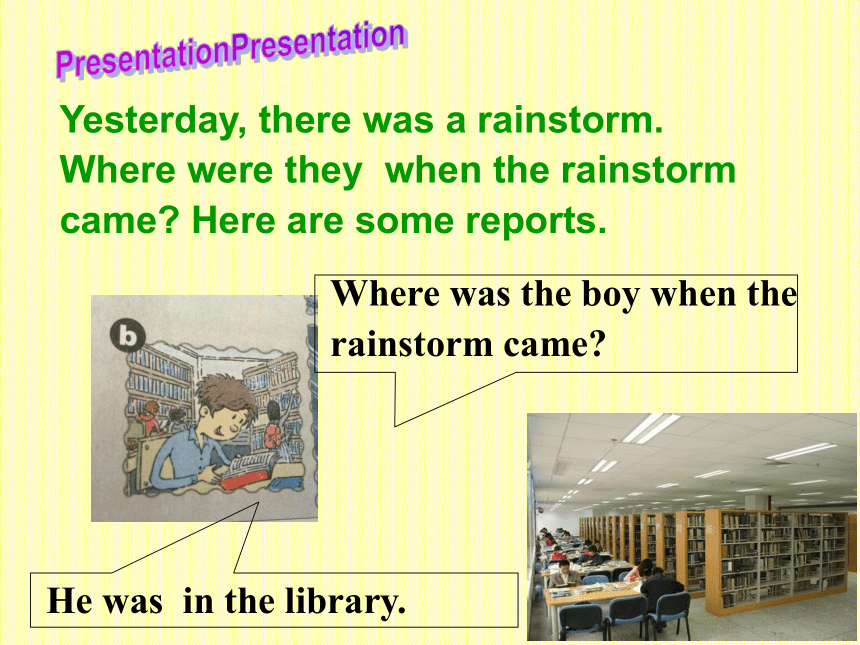 PresentationPresentation

Yesterday, there was a rainstorm. Where were they when the rainstorm came? Here are some reports.

b

Where was the boy when the rainstorm came?

He was in the library.